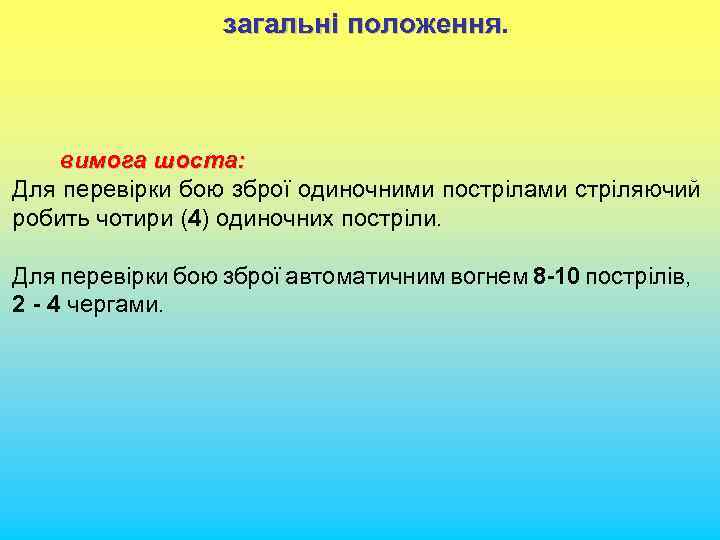 загальні положення.

вимога шоста:
Для перевірки бою зброї одиночними пострілами стріляючий робить чотири (4) одиночних постріли.

Для перевірки бою зброї автоматичним вогнем 8-10 пострілів, 2 - 4 чергами.